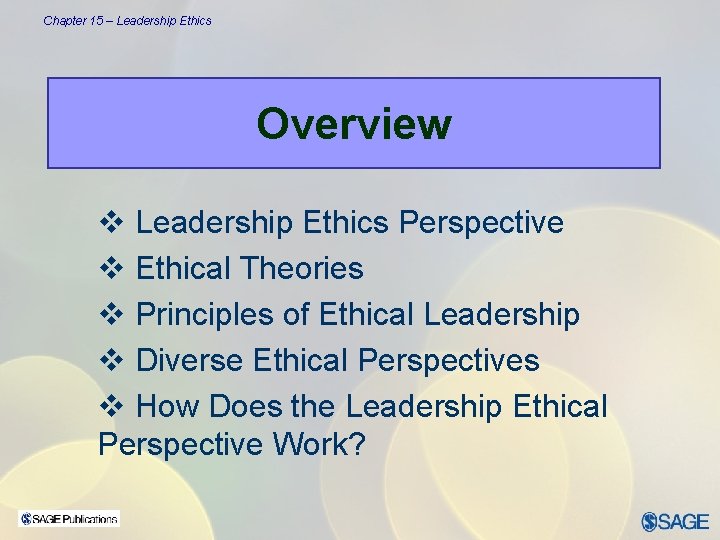 Chapter 15 – Leadership Ethics

Overview

❖ Leadership Ethics Perspective

❖ Ethical Theories

❖ Principles of Ethical Leadership

❖ Diverse Ethical Perspectives

❖ How Does the Leadership Ethical Perspective Work?

SAGE Publications

SAGE